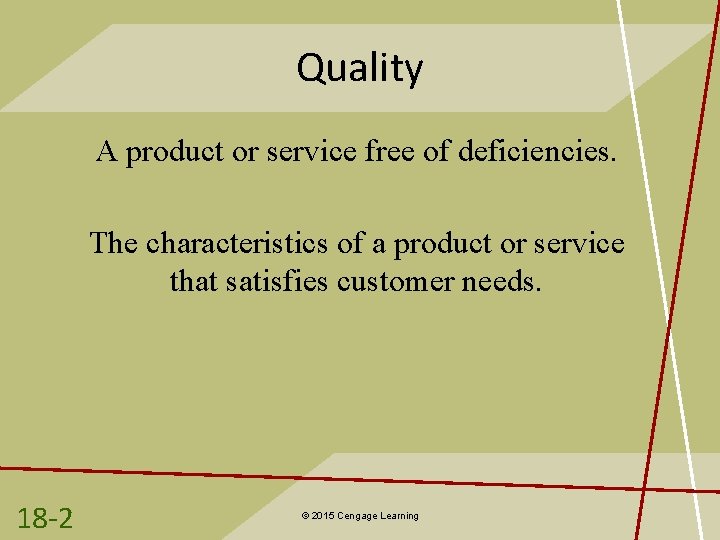 Quality

A product or service free of deficiencies.

The characteristics of a product or service that satisfies customer needs.

18-2

© 2015 Cengage Learning